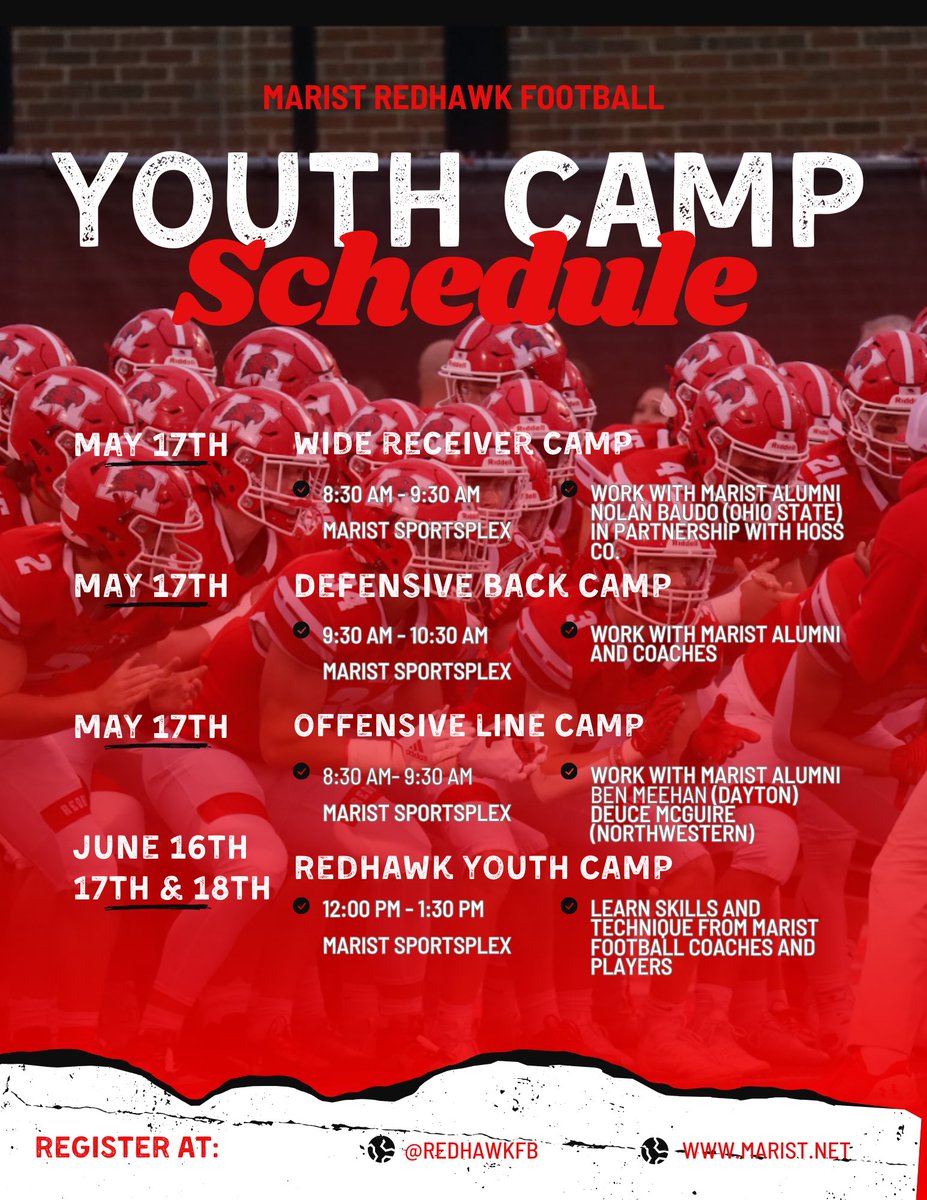 MARIST REDHAWK FOOTBALL

YOUTH CAMP
Schedule

MAY 17TH
WIDE RECEIVER CAMP
8:30 AM - 9:30 AM
MARIST SPORTSPLEX
WORK WITH MARIST ALUMNI NOLAN BAUDO (OHIO STATE) IN PARTNERSHIP WITH HOSS CO.

MAY 17TH
DEFENSIVE BACK CAMP
9:30 AM - 10:30 AM
MARIST SPORTSPLEX
WORK WITH MARIST ALUMNI AND COACHES

MAY 17TH
OFFENSIVE LINE CAMP
8:30 AM- 9:30 AM
MARIST SPORTSPLEX
WORK WITH MARIST ALUMNI BEN MEEHAN (DAYTON) DEUCE MCGUIRE (NORTHWESTERN)

JUNE 16TH 17TH & 18TH
REDHAWK YOUTH CAMP
12:00 PM - 1:30 PM
MARIST SPORTSPLEX
LEARN SKILLS AND TECHNIQUE FROM MARIST FOOTBALL COACHES AND PLAYERS

REGISTER AT:
@REDHAWKFB
WWW.MARIST.NET